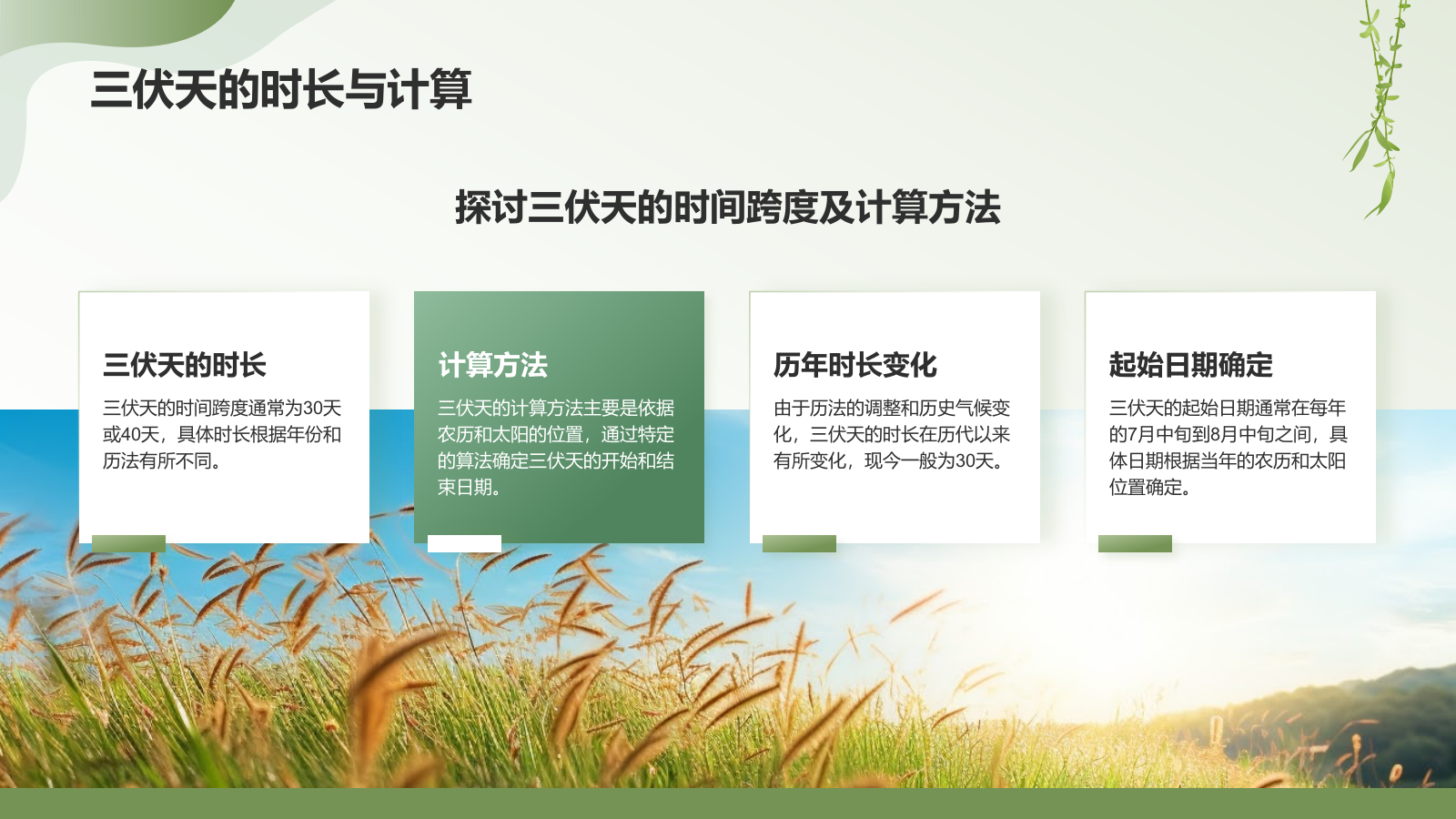 三伏天的时长与计算

探讨三伏天的时间跨度及计算方法

三伏天的时长

三伏天的时间跨度通常为30天或40天，具体时长根据年份和历法有所不同。

计算方法

三伏天的计算方法主要是依据农历和太阳的位置，通过特定的算法确定三伏天的开始和结束日期。

历年时长变化

由于历法的调整和历史气候变化，三伏天的时长在历代以来有所变化，现今一般为30天。

起始日期确定

三伏天的起始日期通常在每年的7月中旬到8月中旬之间，具体日期根据当年的农历和太阳位置确定。